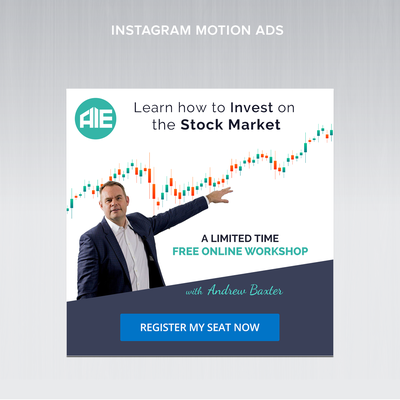 INSTAGRAM MOTION ADS

AIE

Learn how to Invest on the Stock Market

A LIMITED TIME
FREE ONLINE WORKSHOP

with Andrew Baxter

REGISTER MY SEAT NOW